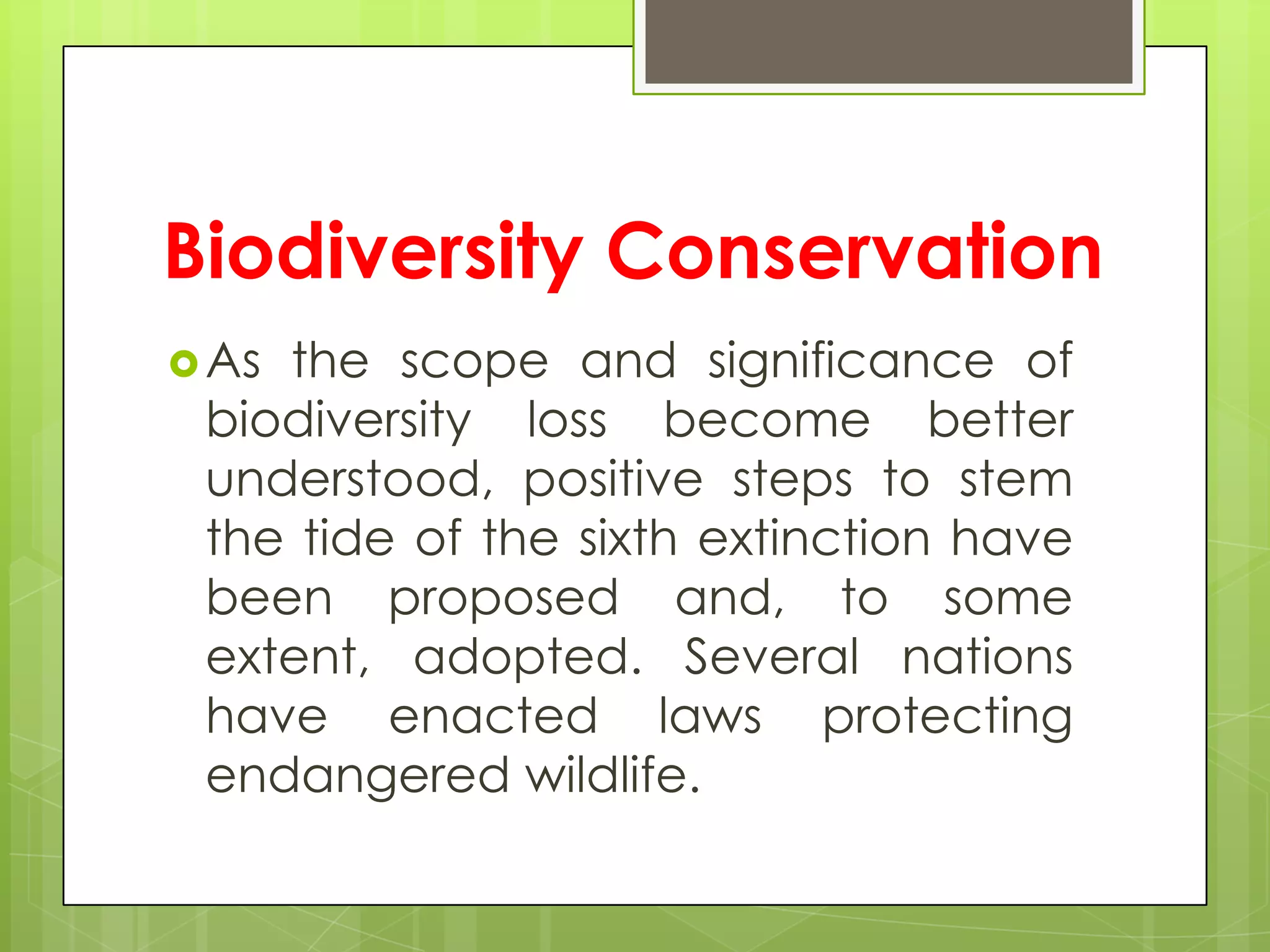 Biodiversity Conservation

As the scope and significance of biodiversity loss become better understood, positive steps to stem the tide of the sixth extinction have been proposed and, to some extent, adopted. Several nations have enacted laws protecting endangered wildlife.